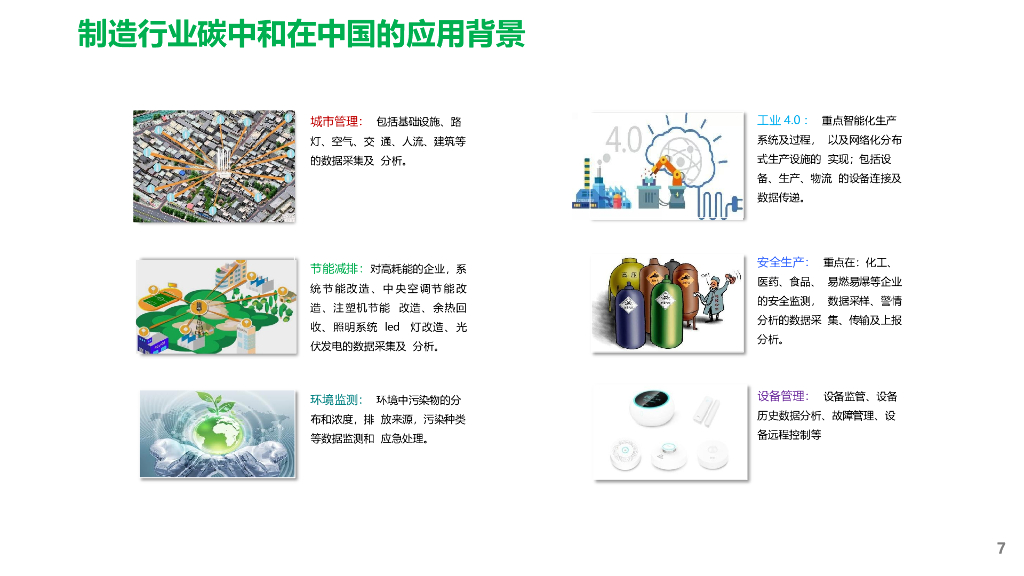 制造行业碳中和在中国的应用背景

城市管理： 包括基础设施、路灯、空气、交 通、人流、建筑等的数据采集及 分析。

节能减排：对高耗能的企业，系统节能改造、中央空调节能改造、注塑机节能 改造、余热回收、照明系统 led 灯改造、光伏发电的数据采集及 分析。

环境监测： 环境中污染物的分布和浓度，排 放来源，污染种类等数据监测和 应急处理。

4.0

工业 4.0： 重点智能化生产系统及过程， 以及网络化分布式生产设施的 实现；包括设备、生产、物流 的设备连接及数据传递。

安全生产： 重点在：化工、医药、食品、 易燃易爆等企业的安全监测， 数据采样、警情分析的数据采 集、传输及上报分析。

设备管理： 设备监管、设备历史数据分析、故障管理、设备远程控制等

7